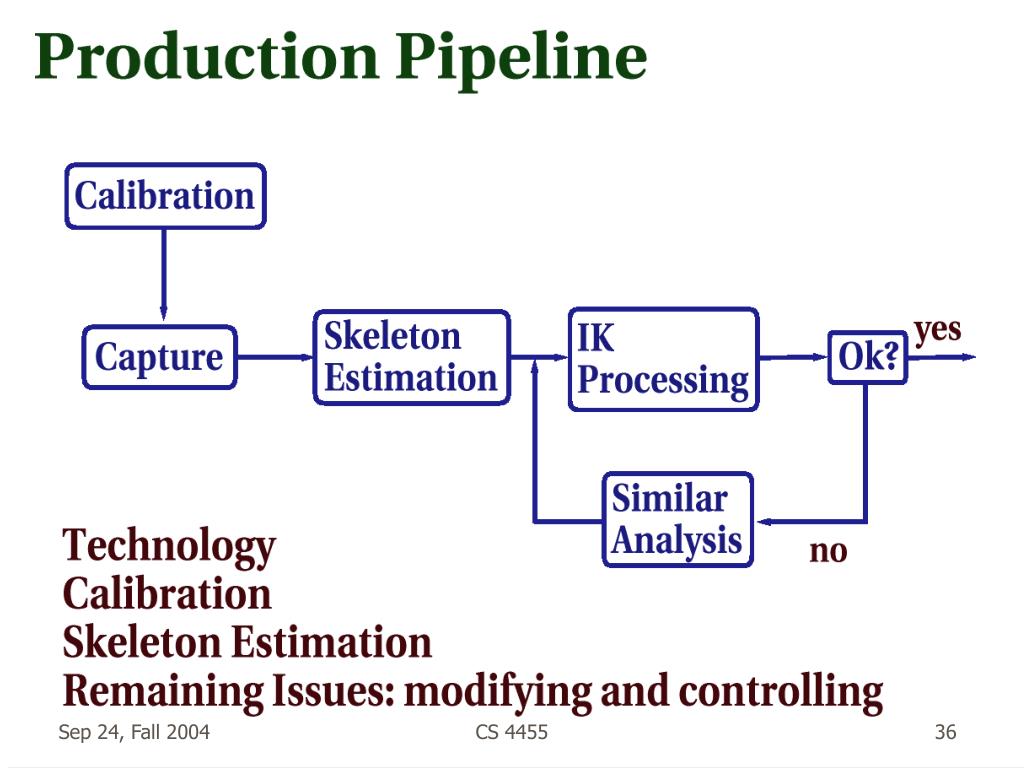 Production Pipeline

Calibration

Capture

Skeleton Estimation

IK Processing

Ok?

yes

Similar Analysis

no

Technology
Calibration
Skeleton Estimation
Remaining Issues: modifying and controlling

Sep 24, Fall 2004

CS 4455

36